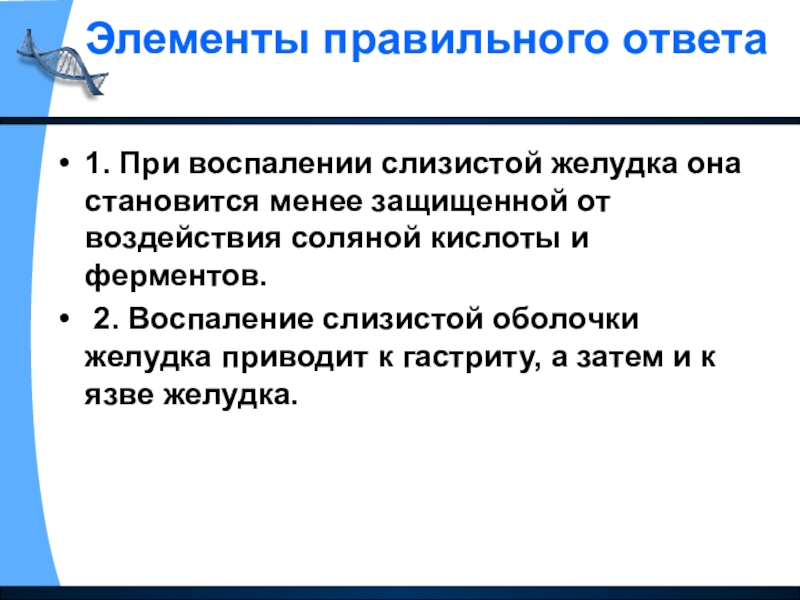 Элементы правильного ответа

• 1. При воспалении слизистой желудка она становится менее защищенной от воздействия соляной кислоты и ферментов.
• 2. Воспаление слизистой оболочки желудка приводит к гастриту, а затем и к язве желудка.